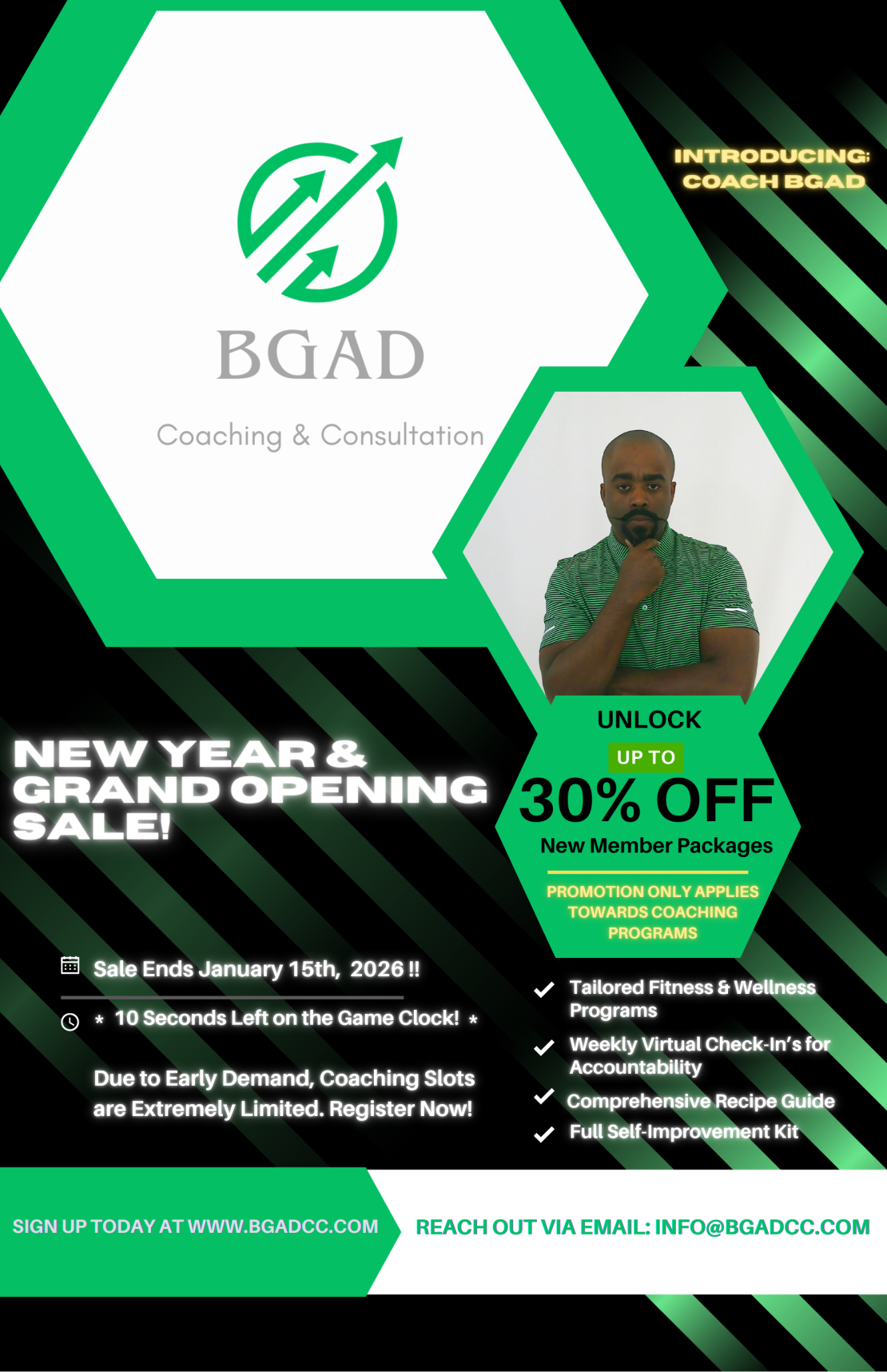 INTRODUCING: COACH BGAD

BGAD

Coaching & Consultation

NEW YEAR & GRAND OPENING SALE!

UNLOCK

UP TO

30% OFF

New Member Packages

PROMOTION ONLY APPLIES TOWARDS COACHING PROGRAMS

Sale Ends January 15th, 2026 ‼

* 10 Seconds Left on the Game Clock! *

Due to Early Demand, Coaching Slots are Extremely Limited. Register Now!

Tailored Fitness & Wellness Programs

Weekly Virtual Check-In's for Accountability

Comprehensive Recipe Guide

Full Self-Improvement Kit

SIGN UP TODAY AT WWW.BGADCC.COM

REACH OUT VIA EMAIL: INFO@BGADCC.COM